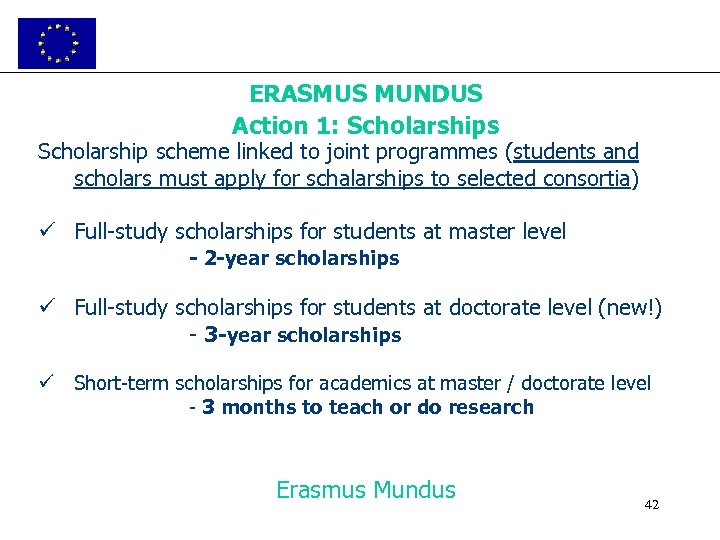 ERASMUS MUNDUS
Action 1: Scholarships

Scholarship scheme linked to joint programmes (students and scholars must apply for schalarships to selected consortia)

✓ Full-study scholarships for students at master level
- 2-year scholarships

✓ Full-study scholarships for students at doctorate level (new!)
- 3-year scholarships

✓ Short-term scholarships for academics at master / doctorate level
- 3 months to teach or do research

Erasmus Mundus

42